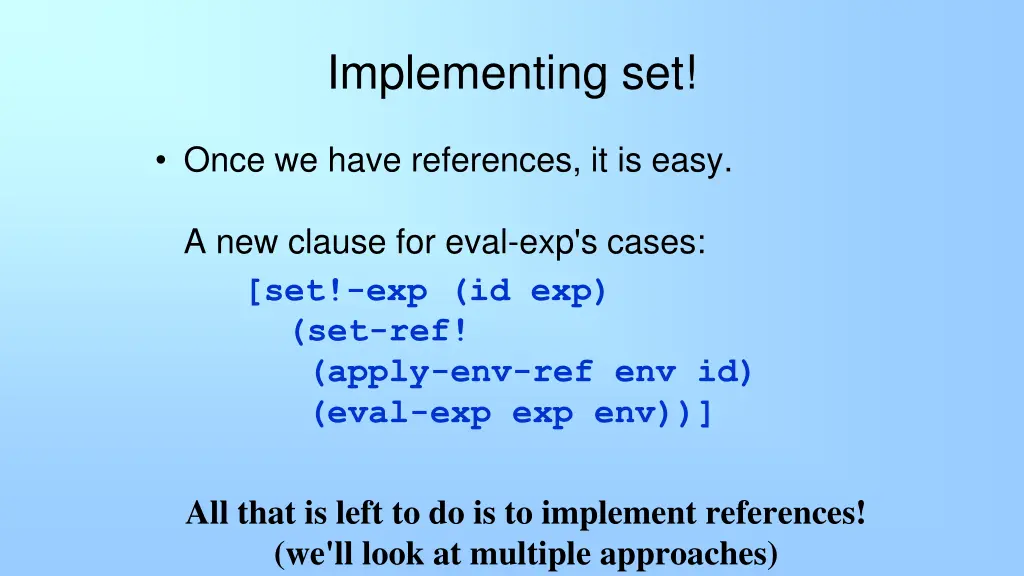 Implementing set!

• Once we have references, it is easy.

A new clause for eval-exp's cases:

[set!-exp (id exp)
  (set-ref!
   (apply-env-ref env id)
   (eval-exp exp env))]

All that is left to do is to implement references!
(we'll look at multiple approaches)